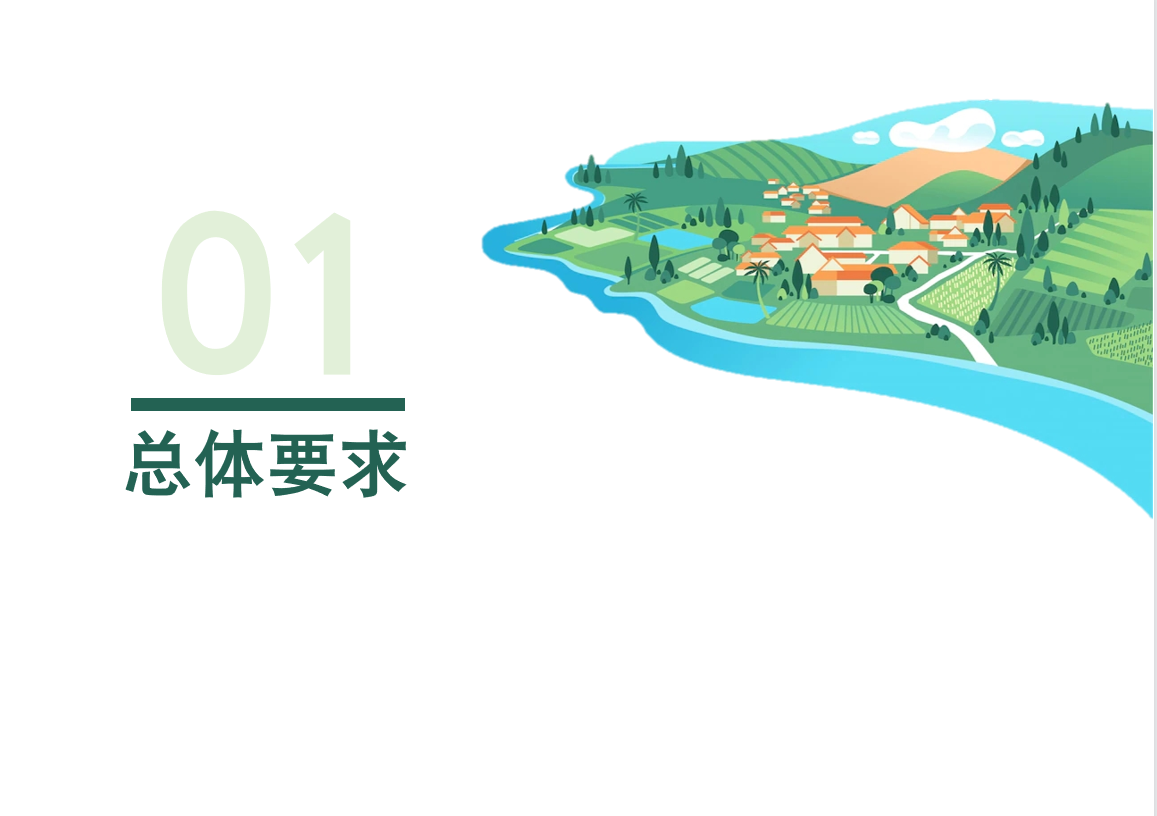 01

总体要求